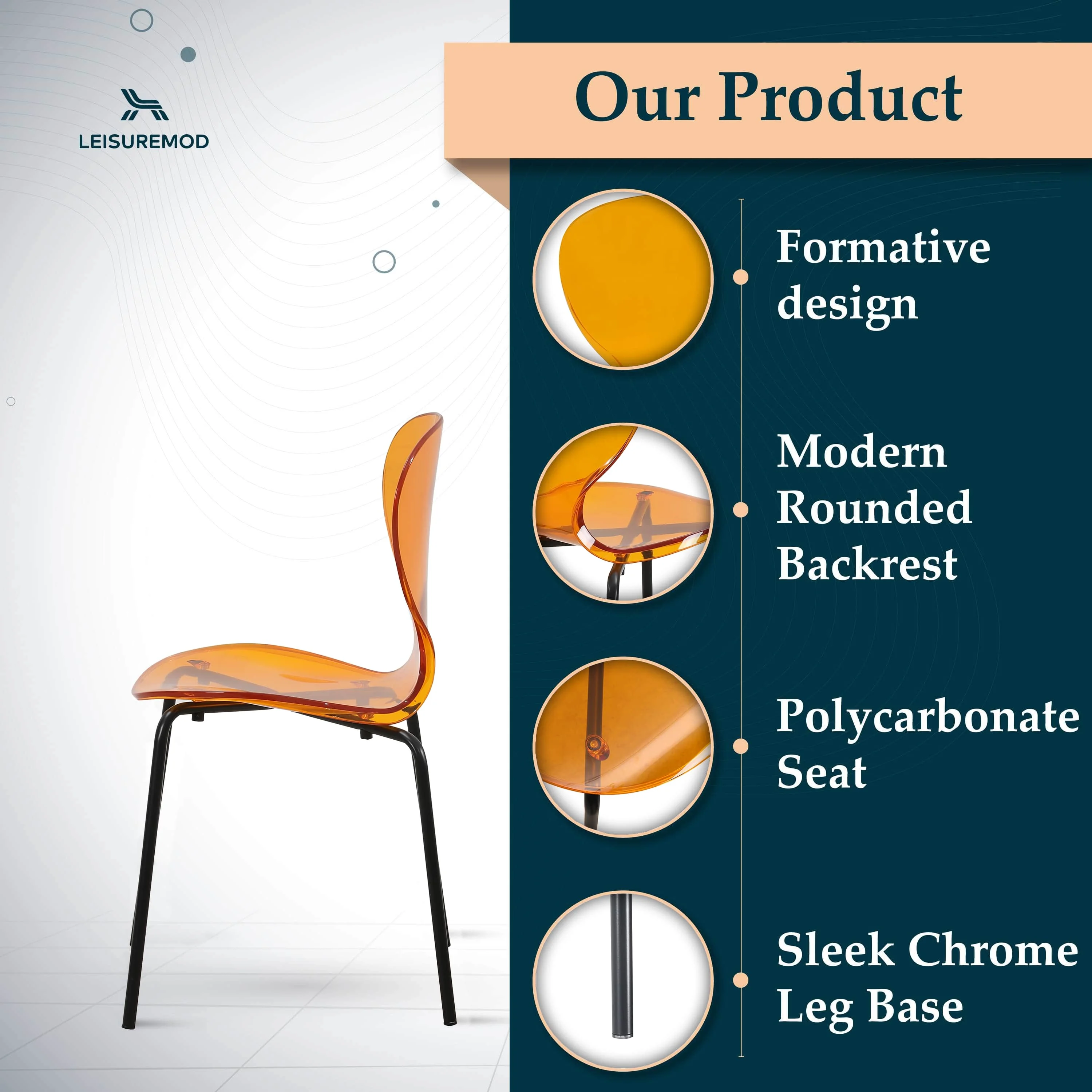 LEISUREMOD

Our Product

Formative design

Modern Rounded Backrest

Polycarbonate Seat

Sleek Chrome Leg Base